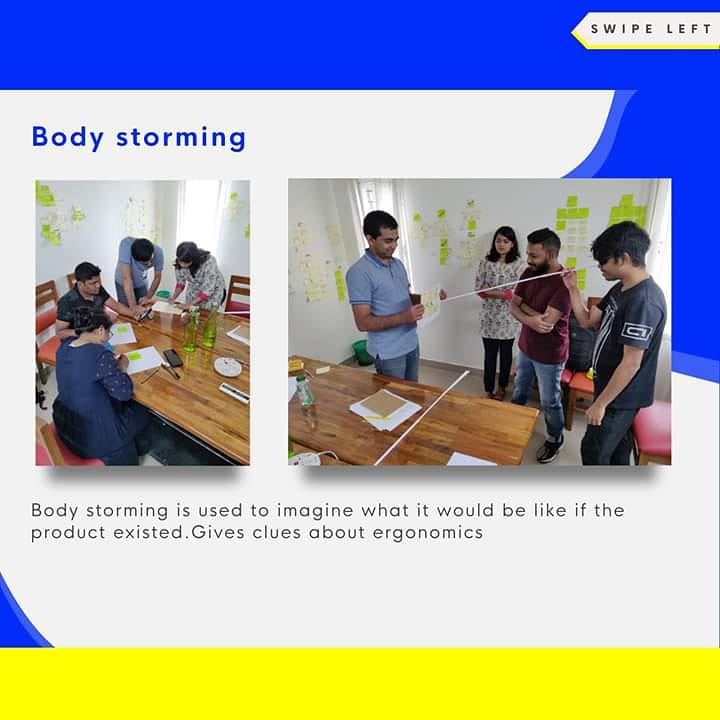 SWIPE LEFT

Body storming

Body storming is used to imagine what it would be like if the product existed.Gives clues about ergonomics